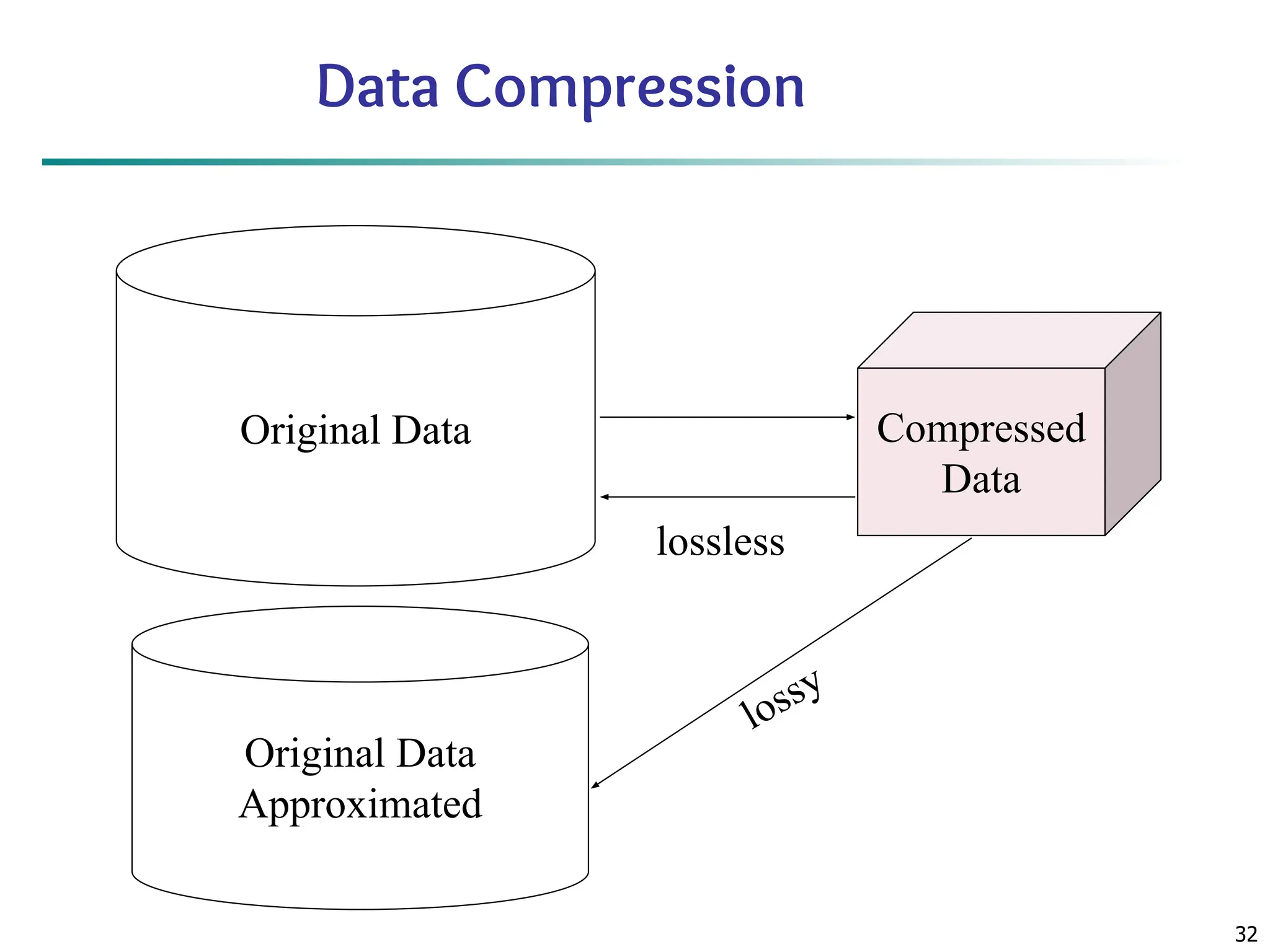 Data Compression

Original Data

Compressed Data

lossless

lossy

Original Data Approximated

32